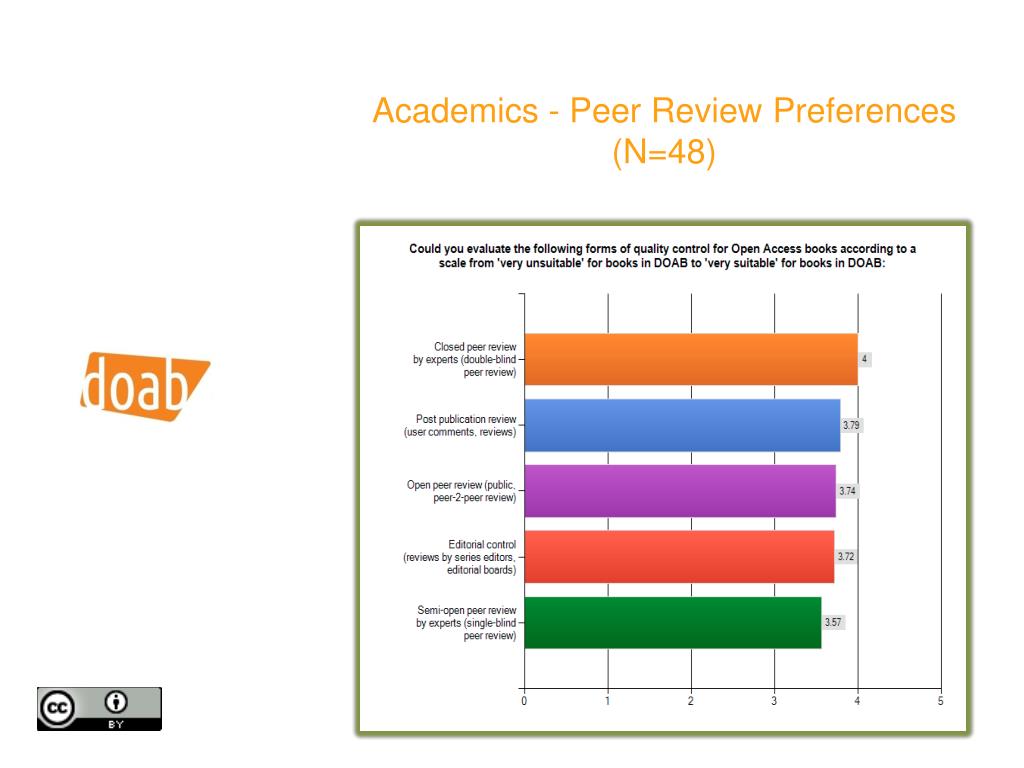 Academics - Peer Review Preferences (N=48)

doab

Could you evaluate the following forms of quality control for Open Access books according to a scale from 'very unsuitable' for books in DOAB to 'very suitable' for books in DOAB:

Closed peer review by experts (double-blind peer review)
4

Post publication review (user comments, reviews)
3.79

Open peer review (public, peer-2-peer review)
3.74

Editorial control (reviews by series editors, editorial boards)
3.72

Semi-open peer review by experts (single-blind peer review)
3.57

0 1 2 3 4 5

cc BY